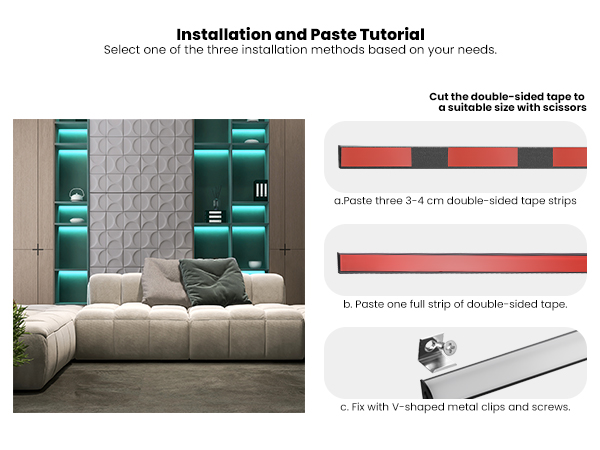 Installation and Paste Tutorial
Select one of the three installation methods based on your needs.

Cut the double-sided tape to a suitable size with scissors

a.Paste three 3-4 cm double-sided tape strips

b. Paste one full strip of double-sided tape.

c. Fix with V-shaped metal clips and screws.